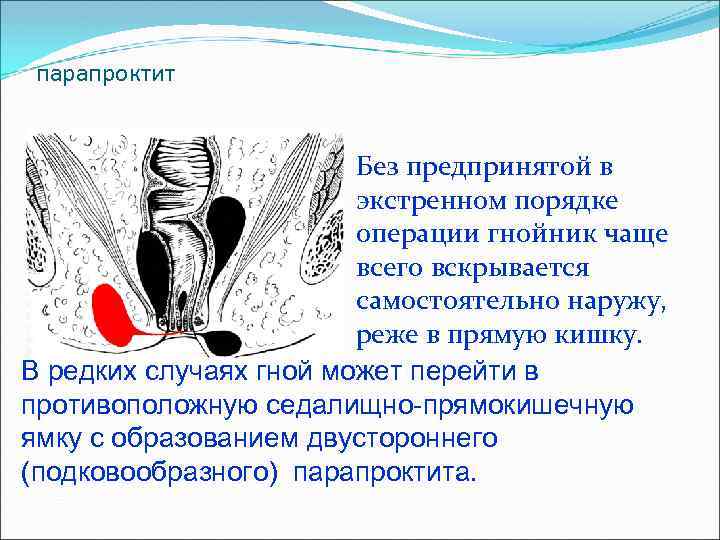 парапроктит

Без предпринятой в экстренном порядке операции гнойник чаще всего вскрывается самостоятельно наружу, реже в прямую кишку.

В редких случаях гной может перейти в противоположную седалищно-прямокишечную ямку с образованием двустороннего (подковообразного) парапроктита.